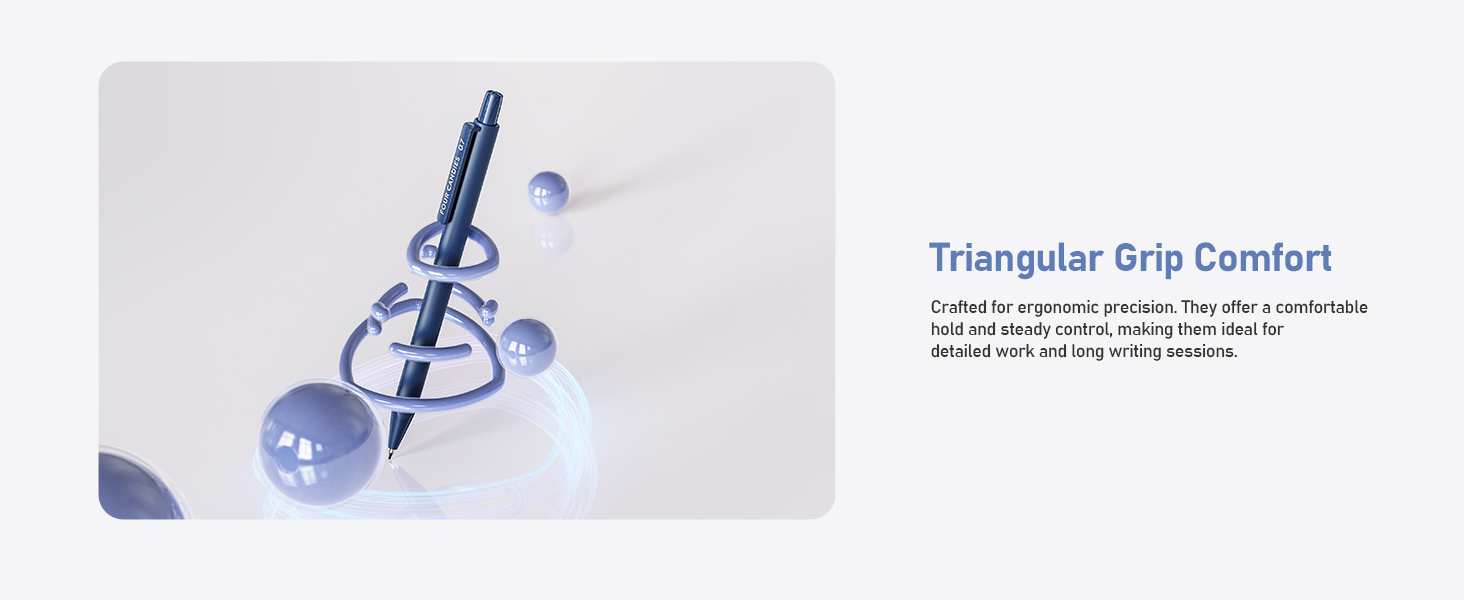 FOUR CANDIES 0.7

Triangular Grip Comfort

Crafted for ergonomic precision. They offer a comfortable hold and steady control, making them ideal for detailed work and long writing sessions.